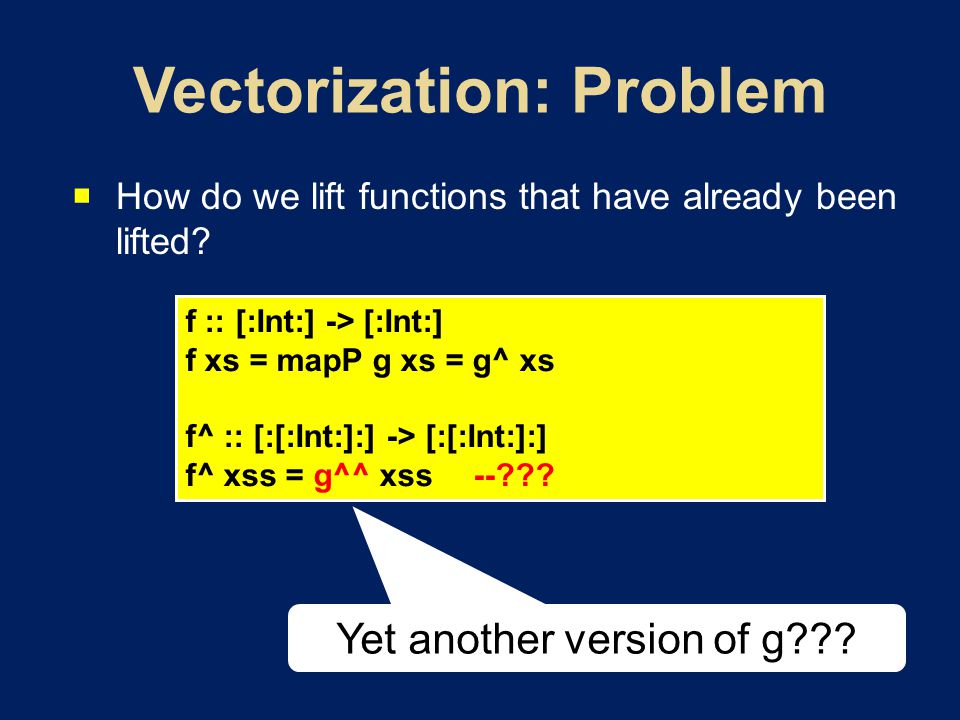 Vectorization: Problem

How do we lift functions that have already been lifted?

f :: [:Int:] -> [:Int:]
f xs = mapP g xs = g^ xs

f^ :: [:[:Int:]:] -> [:[:Int:]:]
f^ xss = g^^ xss --???

Yet another version of g???